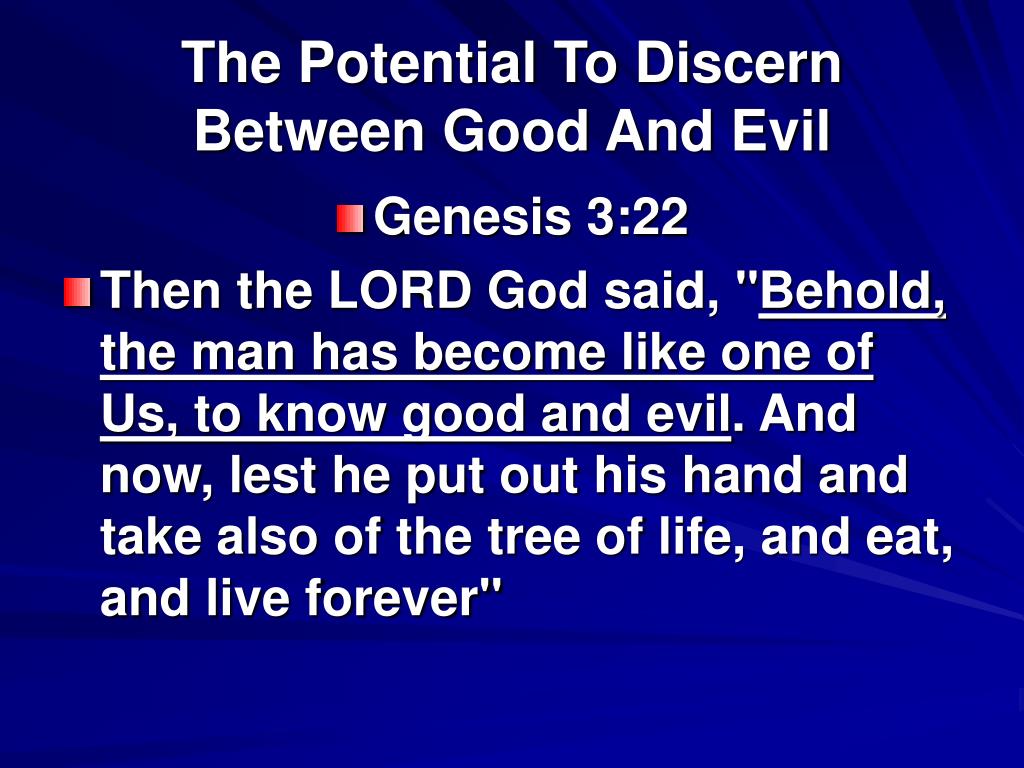 The Potential To Discern Between Good And Evil

Genesis 3:22

Then the LORD God said, "Behold, the man has become like one of Us, to know good and evil. And now, lest he put out his hand and take also of the tree of life, and eat, and live forever"